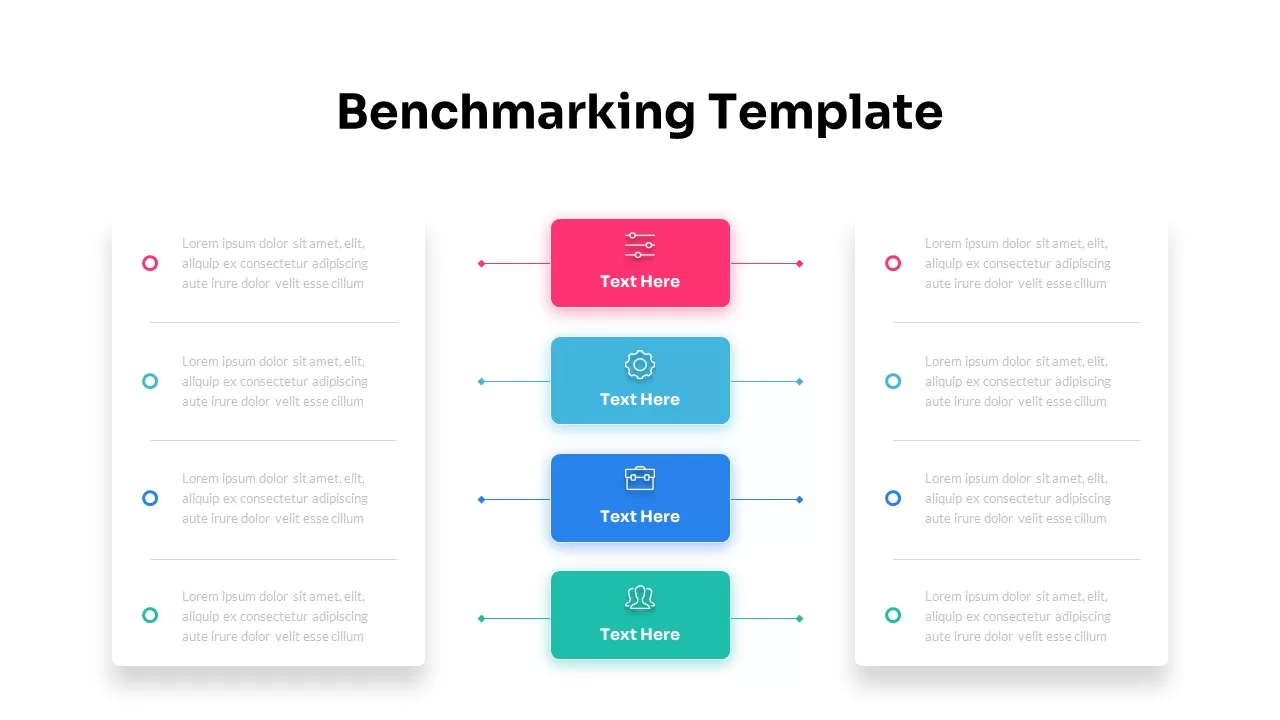 Benchmarking Template

Lorem ipsum dolor sit amet, elit, aliquip ex consectetur adipiscing aute irure dolor velit esse cillum

Lorem ipsum dolor sit amet, elit, aliquip ex consectetur adipiscing aute irure dolor velit esse cillum

Lorem ipsum dolor sit amet, elit, aliquip ex consectetur adipiscing aute irure dolor velit esse cillum

Lorem ipsum dolor sit amet, elit, aliquip ex consectetur adipiscing aute irure dolor velit esse cillum

Text Here

Text Here

Text Here

Text Here

Lorem ipsum dolor sit amet, elit, aliquip ex consectetur adipiscing aute irure dolor velit esse cillum

Lorem ipsum dolor sit amet, elit, aliquip ex consectetur adipiscing aute irure dolor velit esse cillum

Lorem ipsum dolor sit amet, elit, aliquip ex consectetur adipiscing aute irure dolor velit esse cillum

Lorem ipsum dolor sit amet, elit, aliquip ex consectetur adipiscing aute irure dolor velit esse cillum